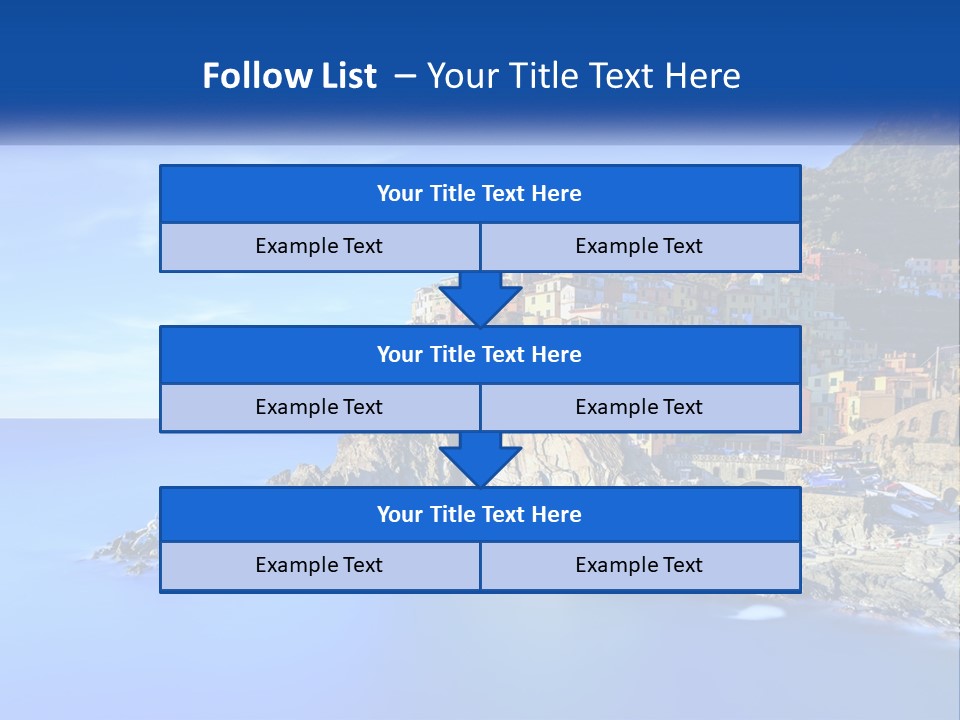 Follow List – Your Title Text Here

Your Title Text Here

Example Text

Example Text

Your Title Text Here

Example Text

Example Text

Your Title Text Here

Example Text

Example Text